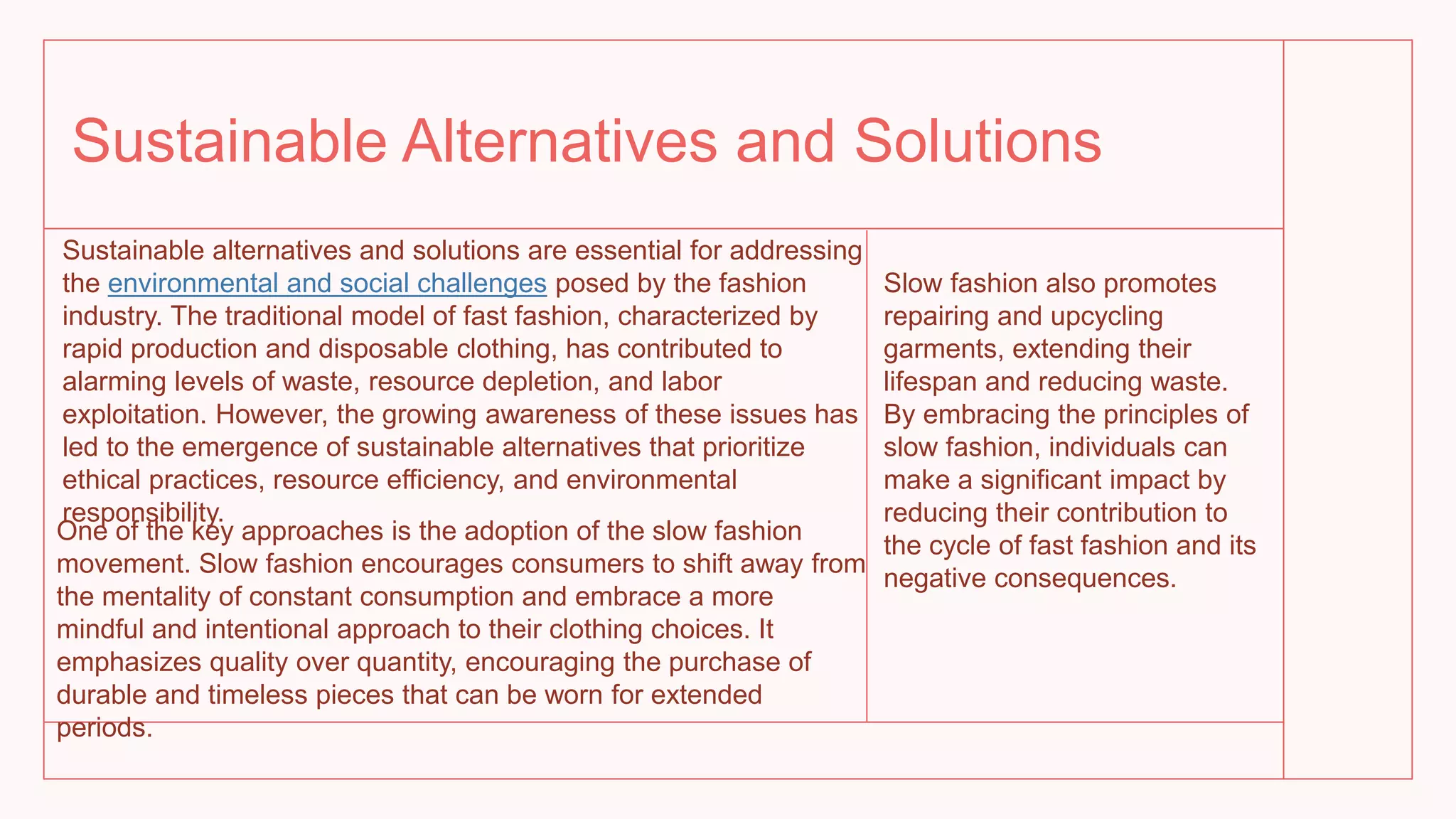 Sustainable Alternatives and Solutions

Sustainable alternatives and solutions are essential for addressing the environmental and social challenges posed by the fashion industry. The traditional model of fast fashion, characterized by rapid production and disposable clothing, has contributed to alarming levels of waste, resource depletion, and labor exploitation. However, the growing awareness of these issues has led to the emergence of sustainable alternatives that prioritize ethical practices, resource efficiency, and environmental responsibility.

One of the key approaches is the adoption of the slow fashion movement. Slow fashion encourages consumers to shift away from the mentality of constant consumption and embrace a more mindful and intentional approach to their clothing choices. It emphasizes quality over quantity, encouraging the purchase of durable and timeless pieces that can be worn for extended periods.

Slow fashion also promotes repairing and upcycling garments, extending their lifespan and reducing waste. By embracing the principles of slow fashion, individuals can make a significant impact by reducing their contribution to the cycle of fast fashion and its negative consequences.